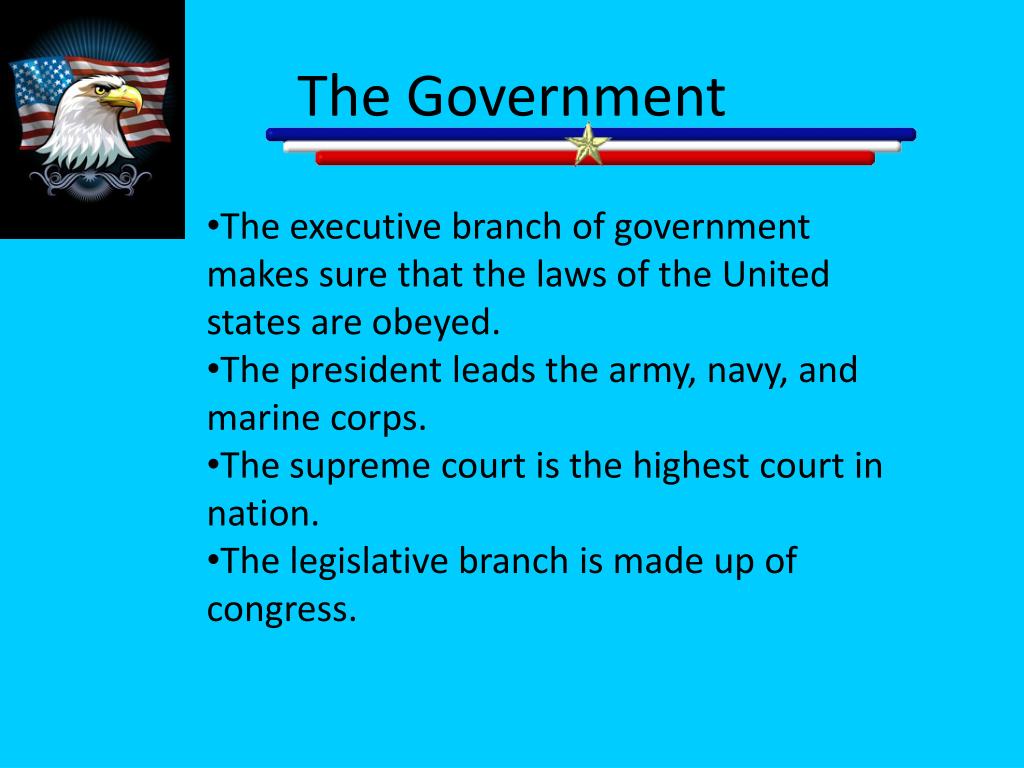 The Government

•The executive branch of government makes sure that the laws of the United states are obeyed.
•The president leads the army, navy, and marine corps.
•The supreme court is the highest court in nation.
•The legislative branch is made up of congress.